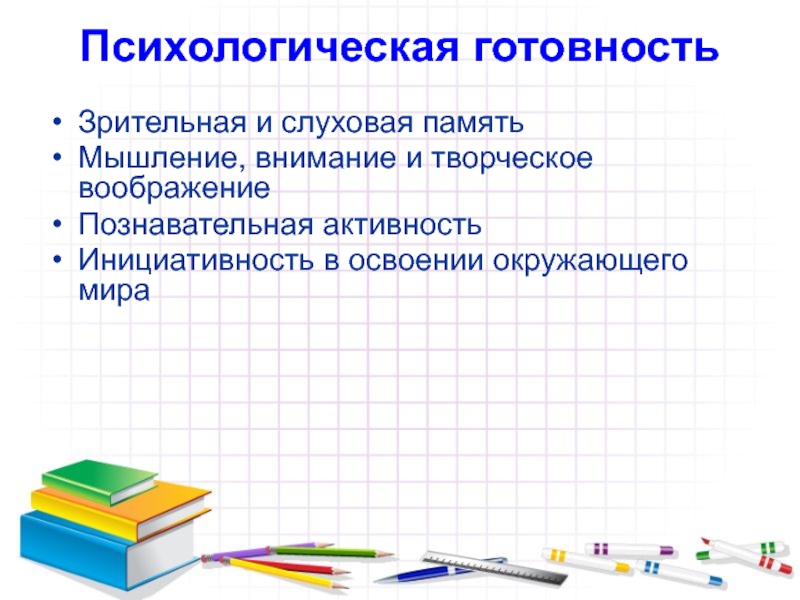 Психологическая готовность

• Зрительная и слуховая память
• Мышление, внимание и творческое воображение
• Познавательная активность
• Инициативность в освоении окружающего мира